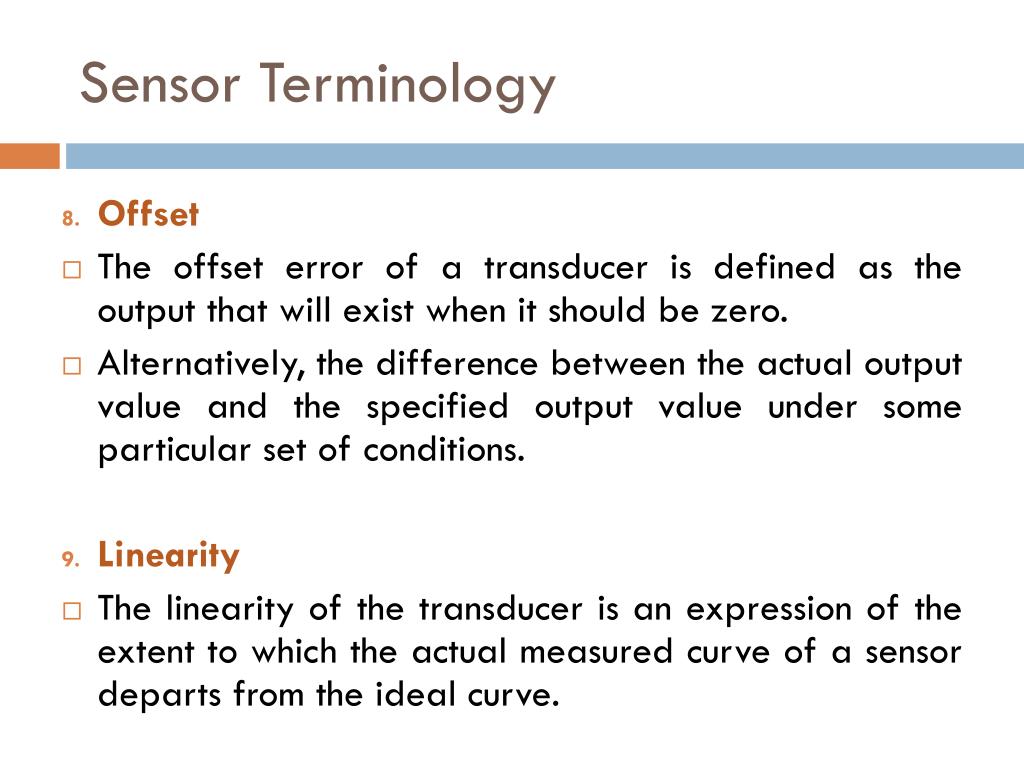 Sensor Terminology

8. Offset

□ The offset error of a transducer is defined as the output that will exist when it should be zero.

□ Alternatively, the difference between the actual output value and the specified output value under some particular set of conditions.

9. Linearity

□ The linearity of the transducer is an expression of the extent to which the actual measured curve of a sensor departs from the ideal curve.